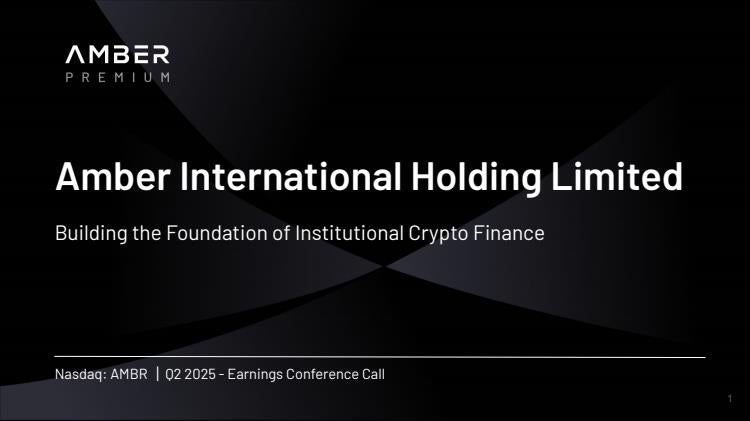 AMBER
PREMIUM

Amber International Holding Limited

Building the Foundation of Institutional Crypto Finance

Nasdaq: AMBR | Q2 2025 - Earnings Conference Call

1